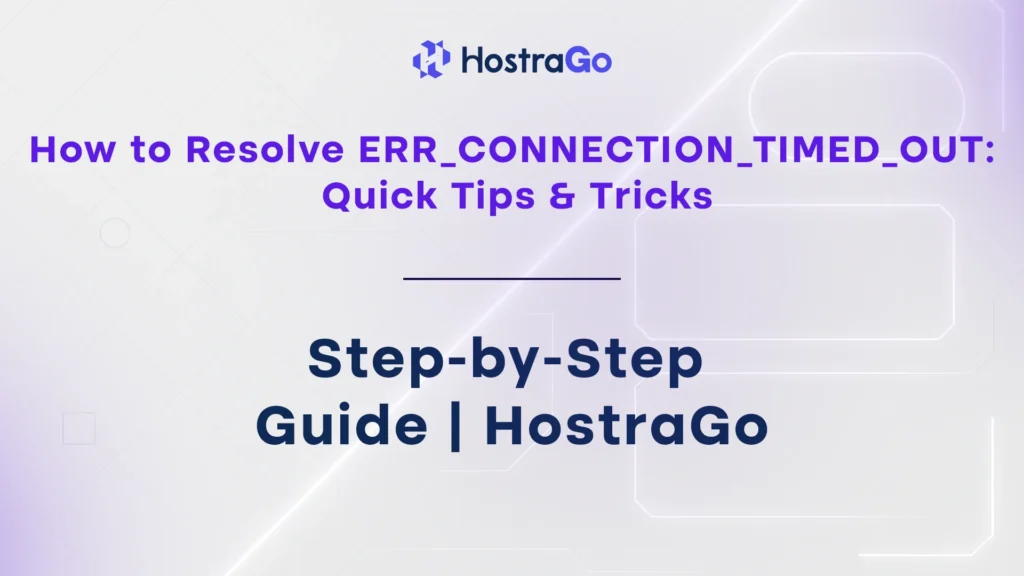 HostraGo

How to Resolve ERR_CONNECTION_TIMED_OUT: Quick Tips & Tricks

Step-by-Step Guide | HostraGo